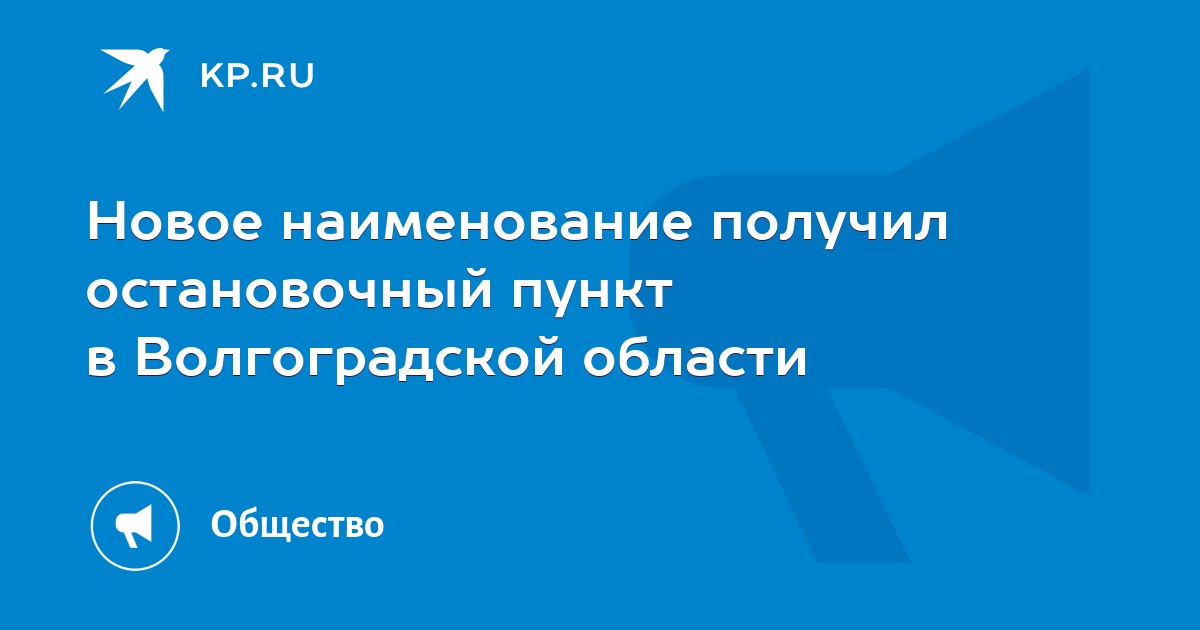 KP.RU

Новое наименование получил остановочный пункт в Волгоградской области

Общество